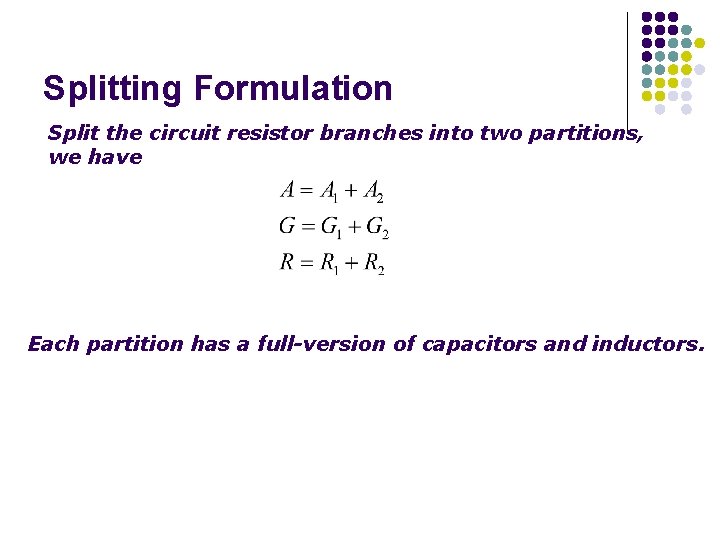 Splitting Formulation

Split the circuit resistor branches into two partitions, we have

$A = A_1 + A_2$
$G = G_1 + G_2$
$R = R_1 + R_2$

Each partition has a full-version of capacitors and inductors.